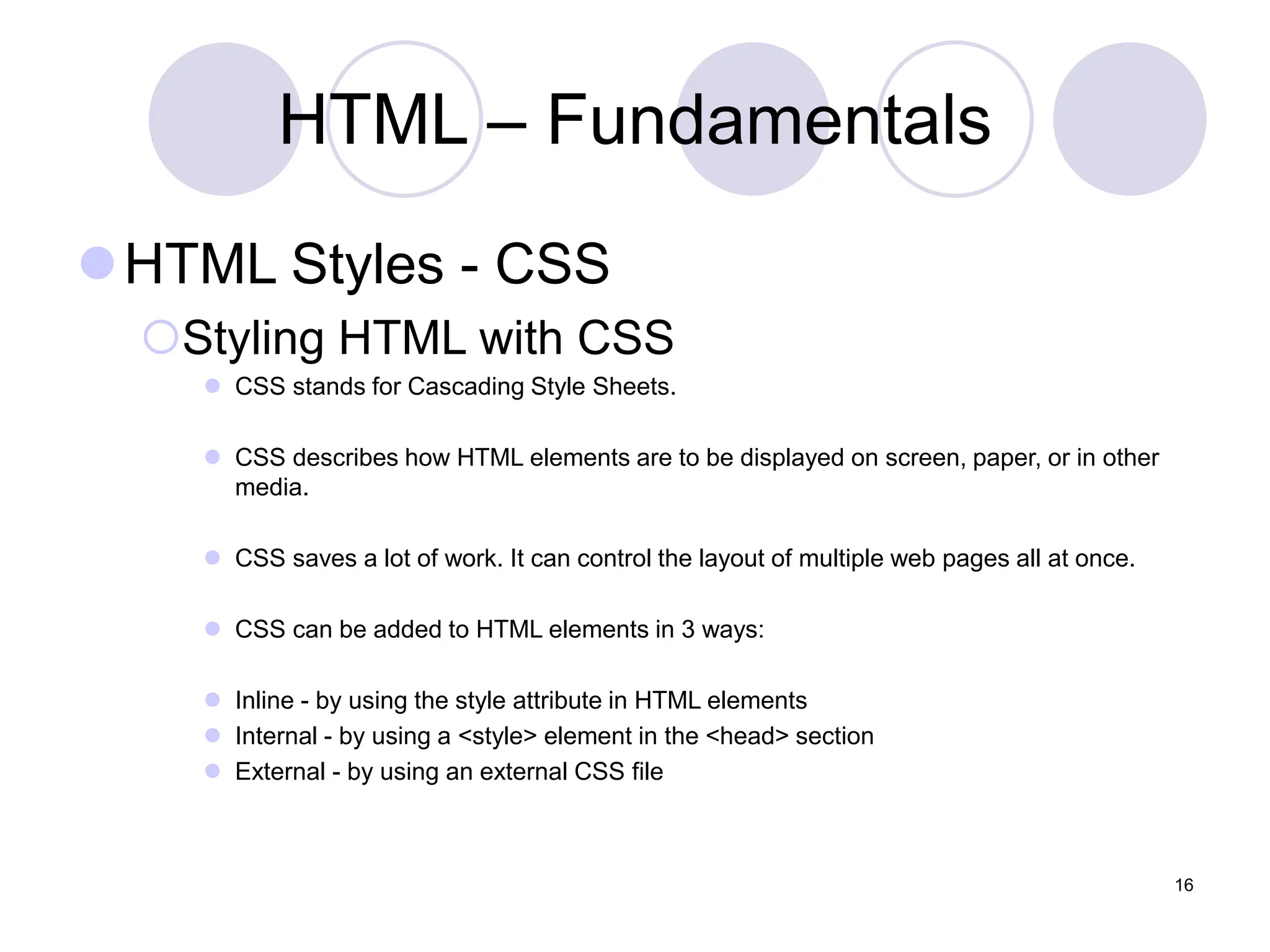 HTML – Fundamentals

HTML Styles - CSS

Styling HTML with CSS

CSS stands for Cascading Style Sheets.

CSS describes how HTML elements are to be displayed on screen, paper, or in other media.

CSS saves a lot of work. It can control the layout of multiple web pages all at once.

CSS can be added to HTML elements in 3 ways:

Inline - by using the style attribute in HTML elements
Internal - by using a <style> element in the <head> section
External - by using an external CSS file

16